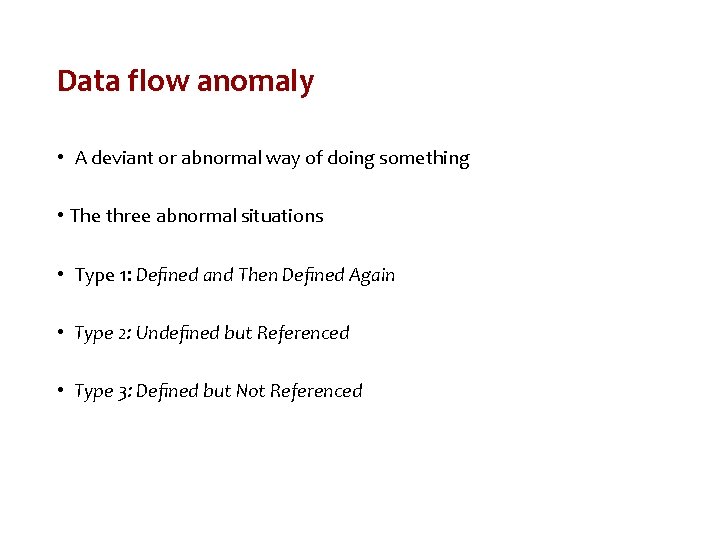 Data flow anomaly

• A deviant or abnormal way of doing something

• The three abnormal situations

• Type 1: Defined and Then Defined Again

• Type 2: Undefined but Referenced

• Type 3: Defined but Not Referenced